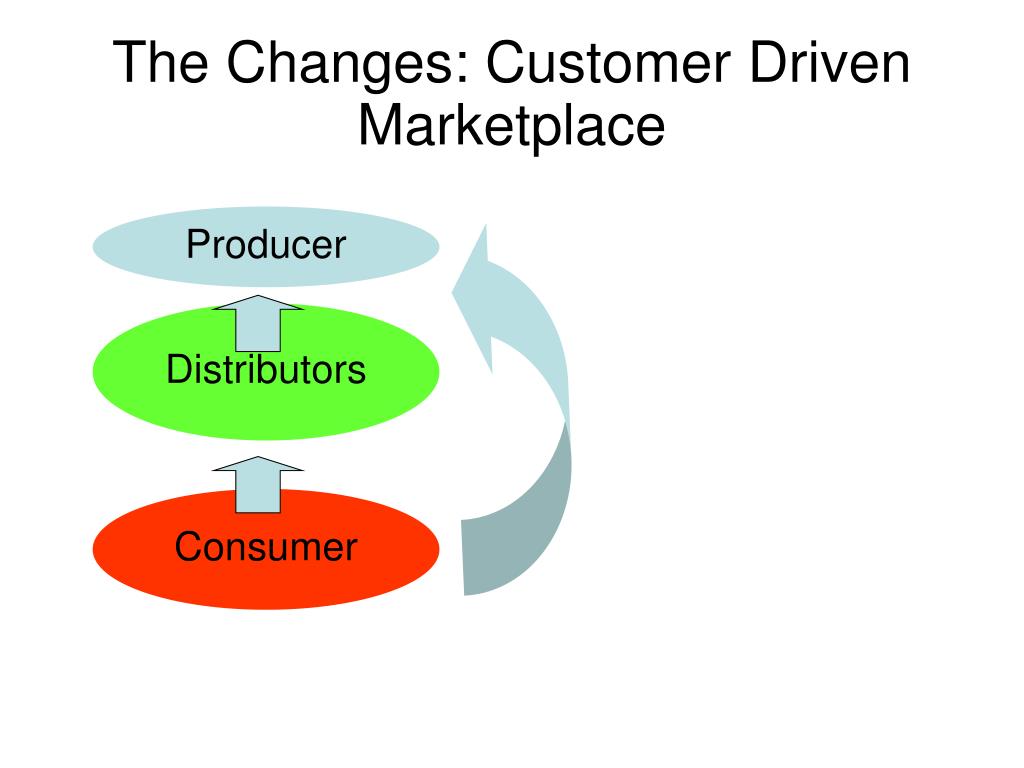 The Changes: Customer Driven Marketplace

Producer

Distributors

Consumer